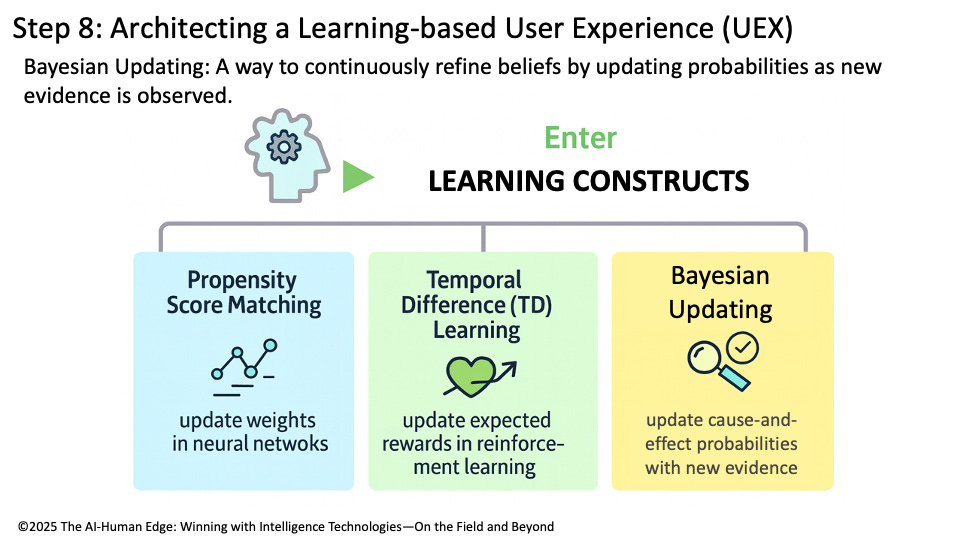 Step 8: Architecting a Learning-based User Experience (UEX)

Bayesian Updating: A way to continuously refine beliefs by updating probabilities as new evidence is observed.

Enter

LEARNING CONSTRUCTS

Propensity Score Matching

update weights in neural netwoks

Temporal Difference (TD) Learning

update expected rewards in reinforcement learning

Bayesian Updating

update cause-and-effect probabilities with new evidence

©2025 The AI-Human Edge: Winning with Intelligence Technologies—On the Field and Beyond